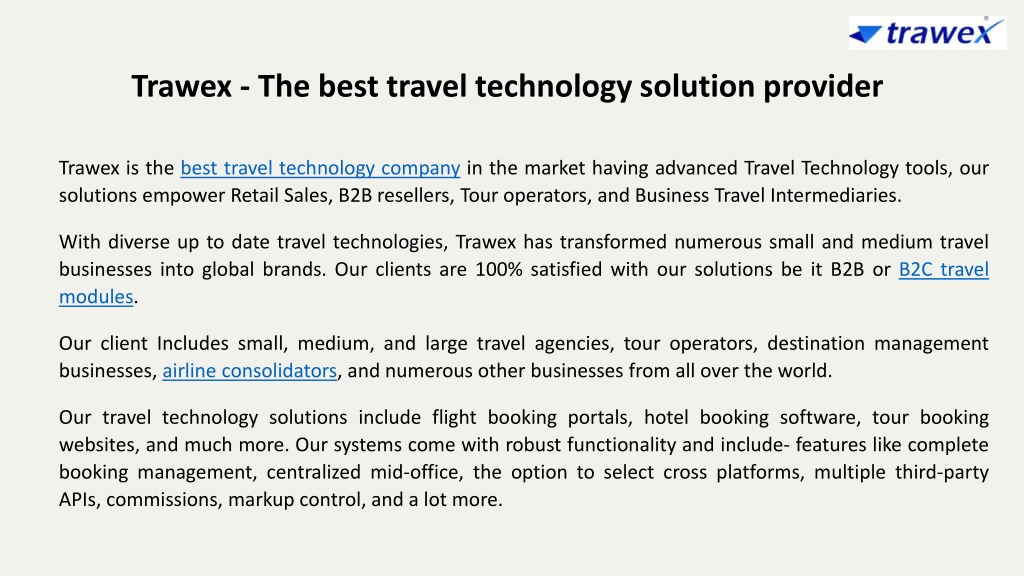 trawex

Trawex - The best travel technology solution provider

Trawex is the best travel technology company in the market having advanced Travel Technology tools, our solutions empower Retail Sales, B2B resellers, Tour operators, and Business Travel Intermediaries.

With diverse up to date travel technologies, Trawex has transformed numerous small and medium travel businesses into global brands. Our clients are 100% satisfied with our solutions be it B2B or B2C travel modules.

Our client Includes small, medium, and large travel agencies, tour operators, destination management businesses, airline consolidators, and numerous other businesses from all over the world.

Our travel technology solutions include flight booking portals, hotel booking software, tour booking websites, and much more. Our systems come with robust functionality and include- features like complete booking management, centralized mid-office, the option to select cross platforms, multiple third-party APIs, commissions, markup control, and a lot more.